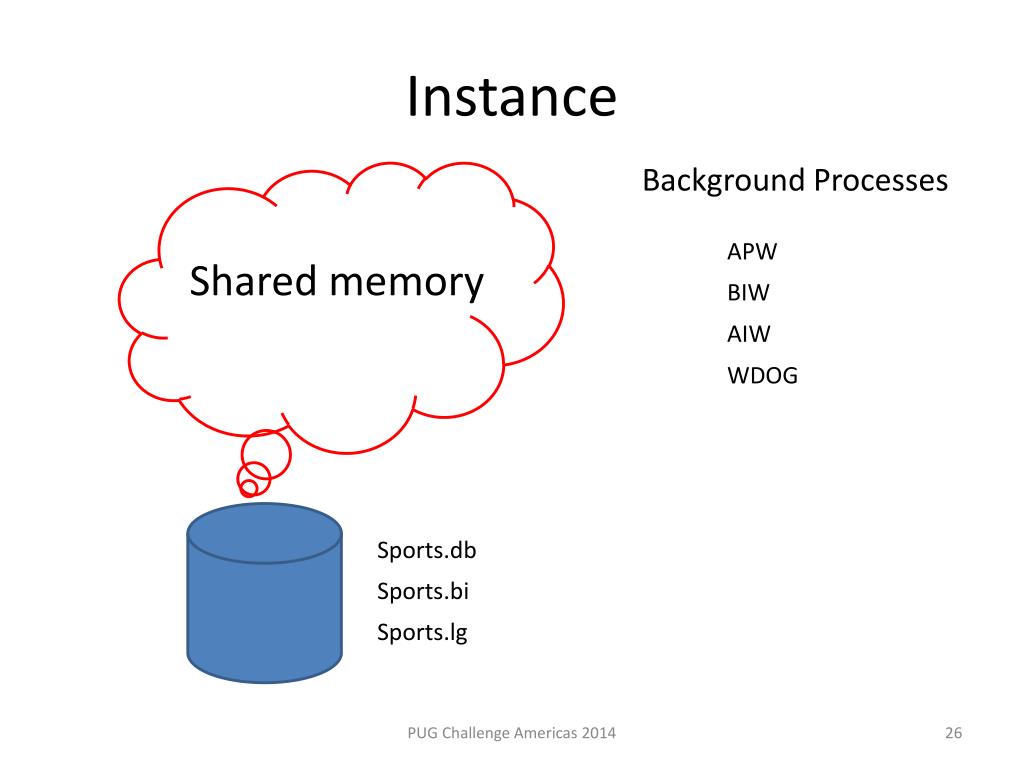 Instance

Shared memory

Background Processes

APW
BIW
AIW
WDOG

Sports.db
Sports.bi
Sports.lg

PUG Challenge Americas 2014

26